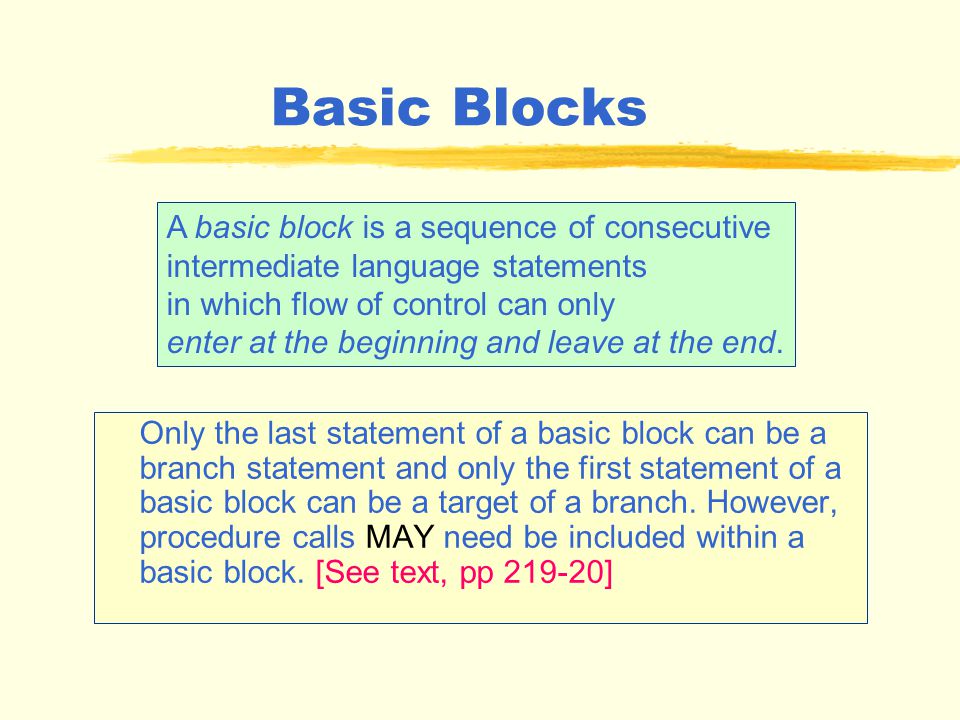 Basic Blocks

A basic block is a sequence of consecutive intermediate language statements in which flow of control can only enter at the beginning and leave at the end.

Only the last statement of a basic block can be a branch statement and only the first statement of a basic block can be a target of a branch. However, procedure calls MAY need be included within a basic block. [See text, pp 219-20]